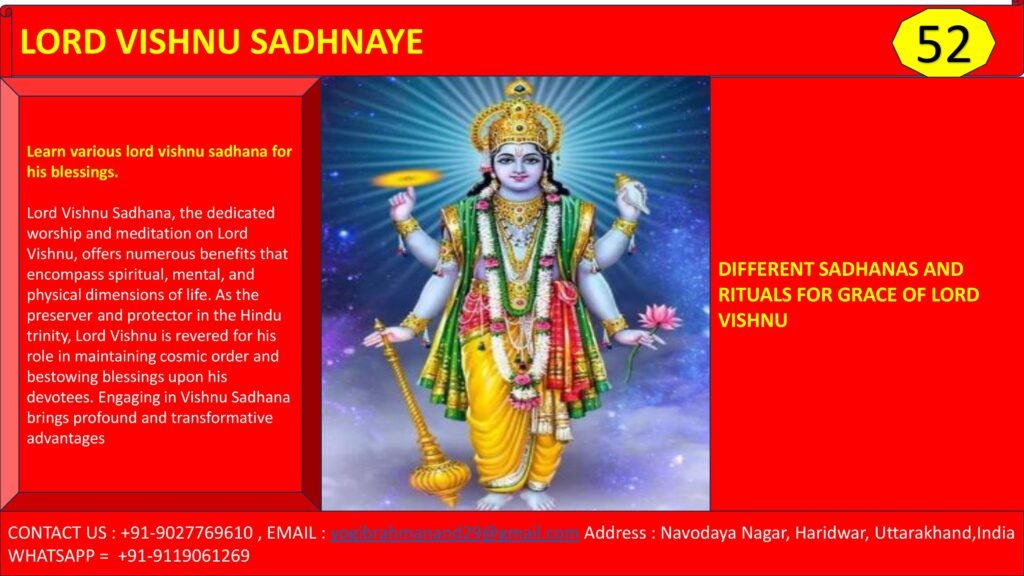 LORD VISHNU SADHNAYE

52

Learn various lord vishnu sadhana for his blessings.

Lord Vishnu Sadhana, the dedicated worship and meditation on Lord Vishnu, offers numerous benefits that encompass spiritual, mental, and physical dimensions of life. As the preserver and protector in the Hindu trinity, Lord Vishnu is revered for his role in maintaining cosmic order and bestowing blessings upon his devotees. Engaging in Vishnu Sadhana brings profound and transformative advantages

DIFFERENT SADHANAS AND RITUALS FOR GRACE OF LORD VISHNU

CONTACT US : +91-9027769610 , EMAIL : yogibrahmanand29@gmail.com Address : Navodaya Nagar, Haridwar, Uttarakhand,India
WHATSAPP = +91-9119061269